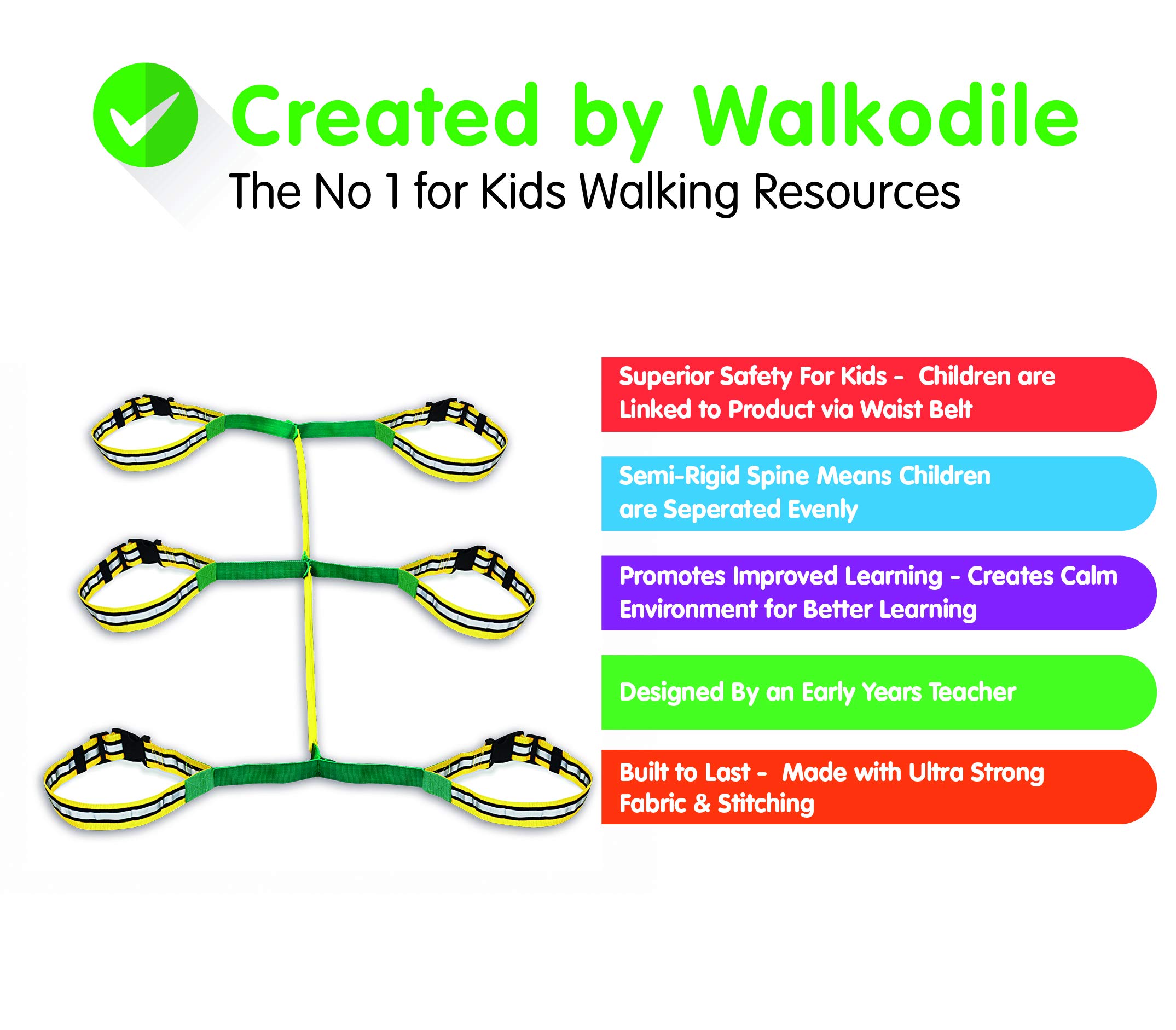 Created by Walkodile
The No 1 for Kids Walking Resources

Superior Safety For Kids - Children are Linked to Product via Waist Belt

Semi-Rigid Spine Means Children are Seperated Evenly

Promotes Improved Learning - Creates Calm Environment for Better Learning

Designed By an Early Years Teacher

Built to Last - Made with Ultra Strong Fabric & Stitching